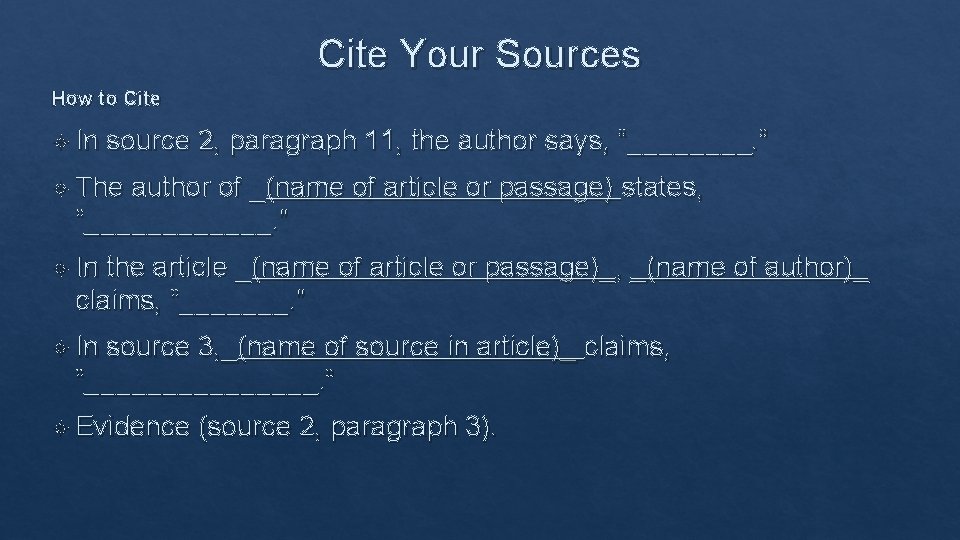 Cite Your Sources

How to Cite

In source 2, paragraph 11, the author says, "________."

The author of _(name of article or passage) states, "____________."

In the article _(name of article or passage)_, _(name of author)_ claims, "_______."

In source 3, _(name of source in article)_ claims, "_______________."

Evidence (source 2, paragraph 3).